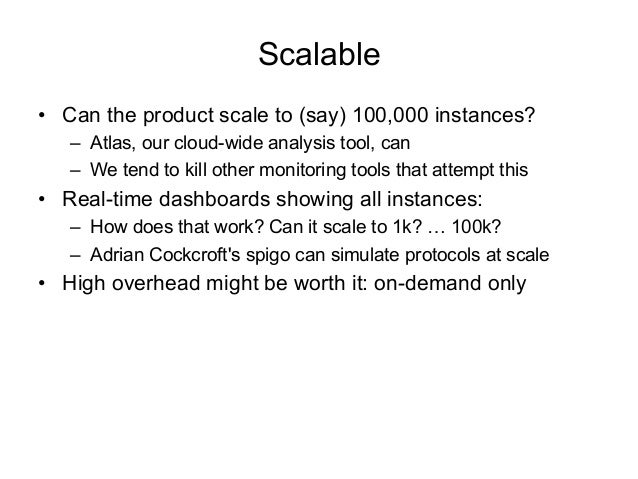 Scalable

• Can the product scale to (say) 100,000 instances?
  – Atlas, our cloud-wide analysis tool, can
  – We tend to kill other monitoring tools that attempt this
• Real-time dashboards showing all instances:
  – How does that work? Can it scale to 1k? … 100k?
  – Adrian Cockcroft's spigo can simulate protocols at scale
• High overhead might be worth it: on-demand only